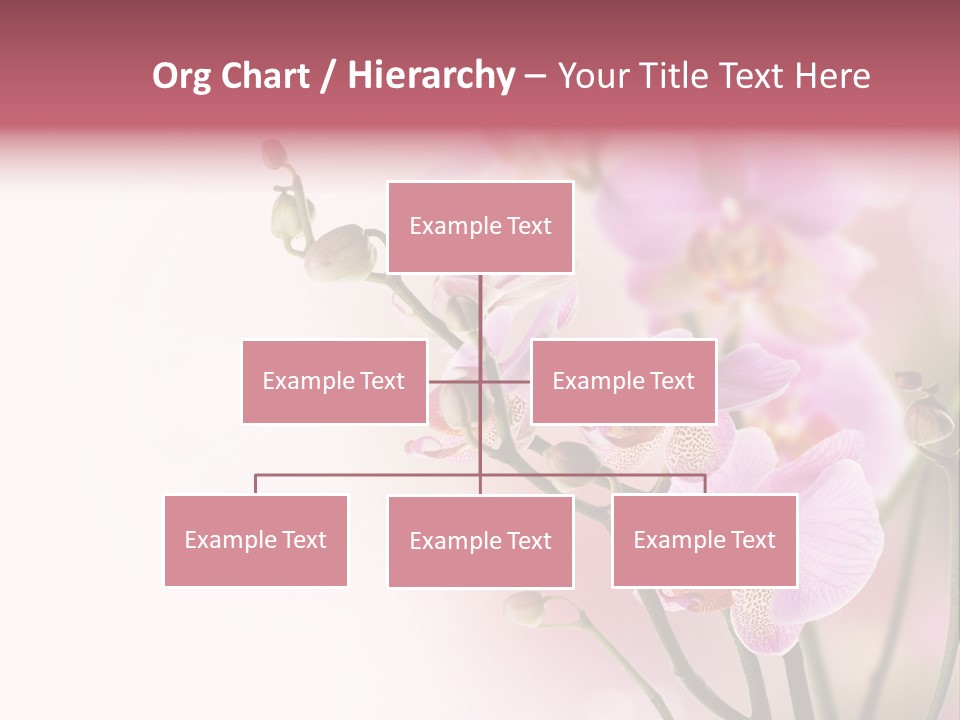 Org Chart / Hierarchy – Your Title Text Here

Example Text

Example Text

Example Text

Example Text

Example Text

Example Text